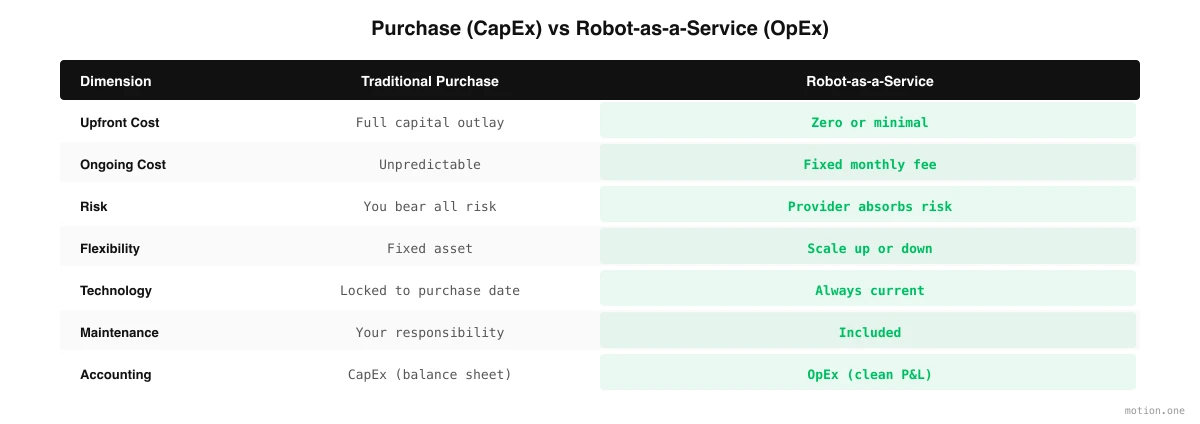 Purchase (CapEx) vs Robot-as-a-Service (OpEx)

| Dimension | Traditional Purchase | Robot-as-a-Service |
|---|---|---|
| Upfront Cost | Full capital outlay | Zero or minimal |
| Ongoing Cost | Unpredictable | Fixed monthly fee |
| Risk | You bear all risk | Provider absorbs risk |
| Flexibility | Fixed asset | Scale up or down |
| Technology | Locked to purchase date | Always current |
| Maintenance | Your responsibility | Included |
| Accounting | CapEx (balance sheet) | OpEx (clean P&L) |

motion.one